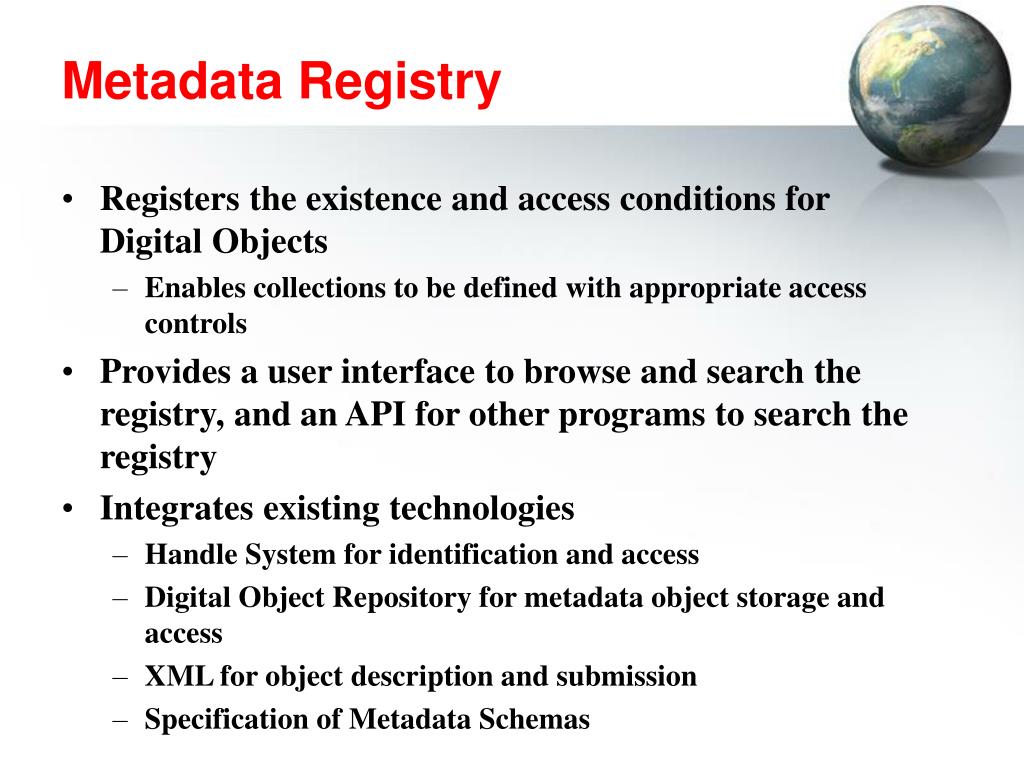 Metadata Registry

• Registers the existence and access conditions for Digital Objects
  – Enables collections to be defined with appropriate access controls
• Provides a user interface to browse and search the registry, and an API for other programs to search the registry
• Integrates existing technologies
  – Handle System for identification and access
  – Digital Object Repository for metadata object storage and access
  – XML for object description and submission
  – Specification of Metadata Schemas